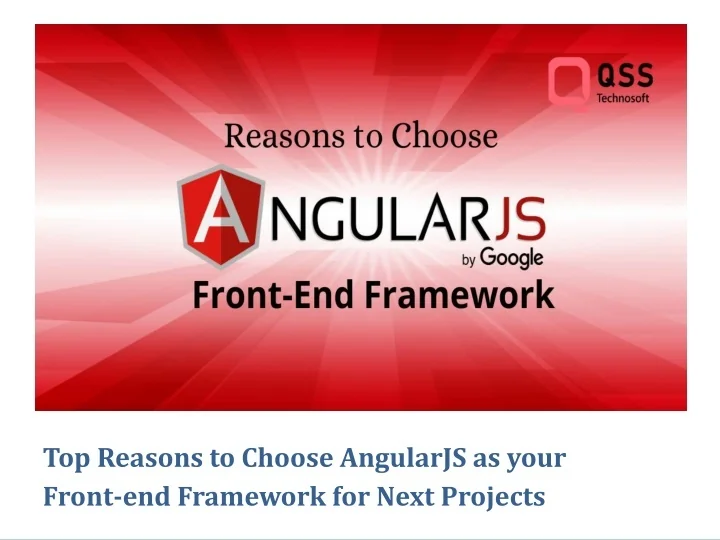 QSS
Technosoft

Reasons to Choose

ANGULARJS
by Google

Front-End Framework

Top Reasons to Choose AngularJS as your Front-end Framework for Next Projects